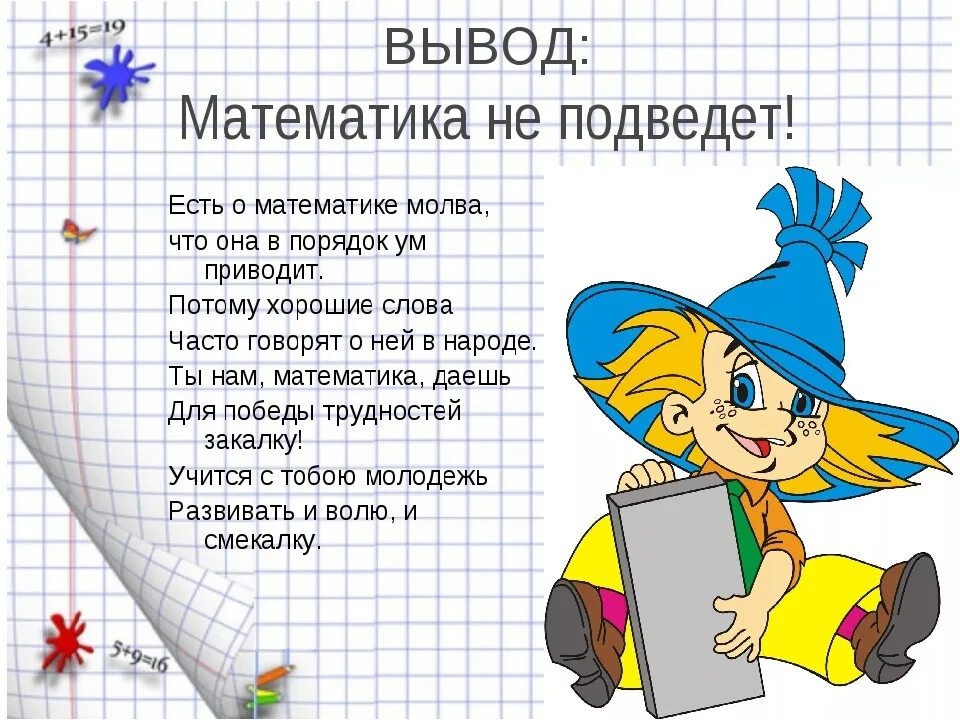 $4+15=19$

ВЫВОД:
Математика не подведет!

Есть о математике молва,
что она в порядок ум приводит.
Потому хорошие слова
Часто говорят о ней в народе.
Ты нам, математика, даешь
Для победы трудностей закалку!
Учится с тобою молодежь
Развивать и волю, и смекалку.

$5+9=16$